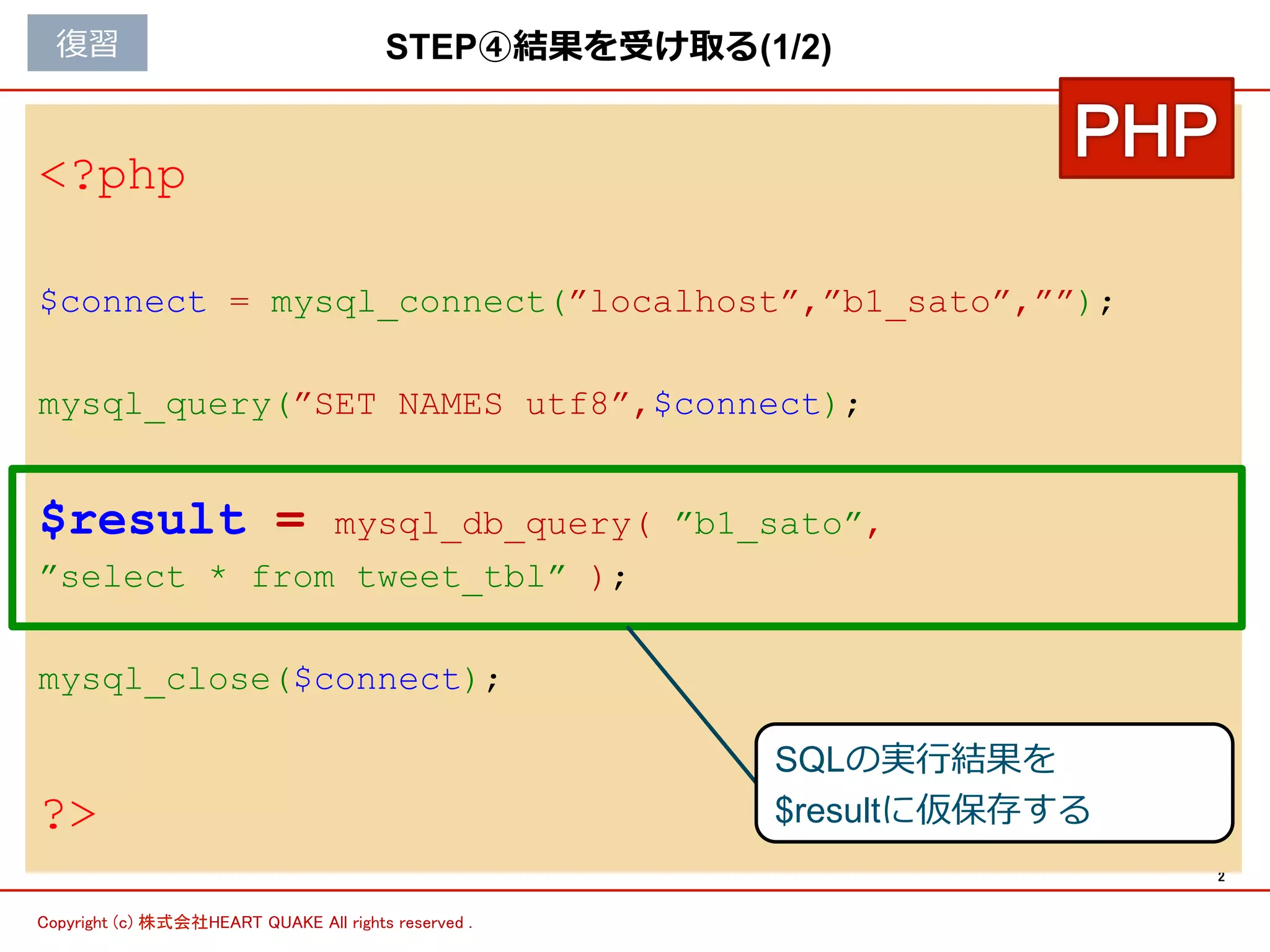 復習

STEP④結果を受け取る(1/2)

PHP

<?php

$connect = mysql_connect(”localhost”,”b1_sato”,””);

mysql_query(”SET NAMES utf8”,$connect);

$result = mysql_db_query( ”b1_sato”, ”select * from tweet_tbl” );

mysql_close($connect);

?>

SQLの実行結果を
$resultに仮保存する

2

Copyright (c) 株式会社HEART QUAKE All rights reserved .